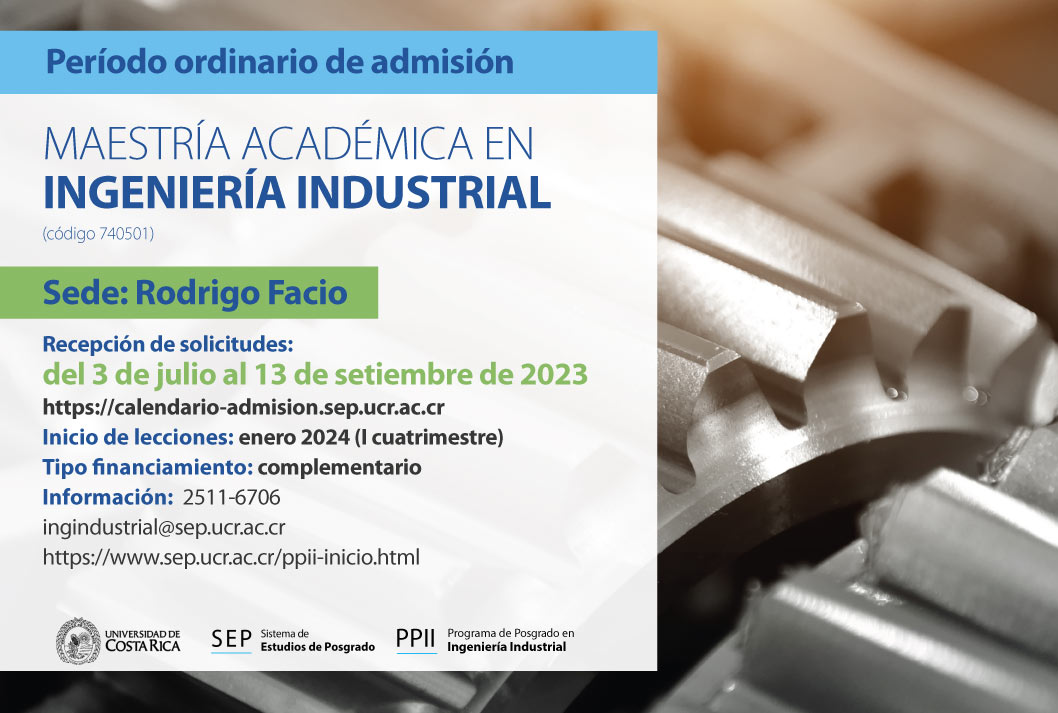 Período ordinario de admisión

MAESTRÍA ACADÉMICA EN
INGENIERÍA INDUSTRIAL
(código 740501)

Sede: Rodrigo Facio

Recepción de solicitudes:
del 3 de julio al 13 de setiembre de 2023
https://calendario-admision.sep.ucr.ac.cr
Inicio de lecciones: enero 2024 (I cuatrimestre)
Tipo financiamiento: complementario
Información: 2511-6706
ingindustrial@sep.ucr.ac.cr
https://www.sep.ucr.ac.cr/ppii-inicio.html

UNIVERSIDAD DE COSTA RICA
SEP Sistema de Estudios de Posgrado
PPII Programa de Posgrado en Ingeniería Industrial